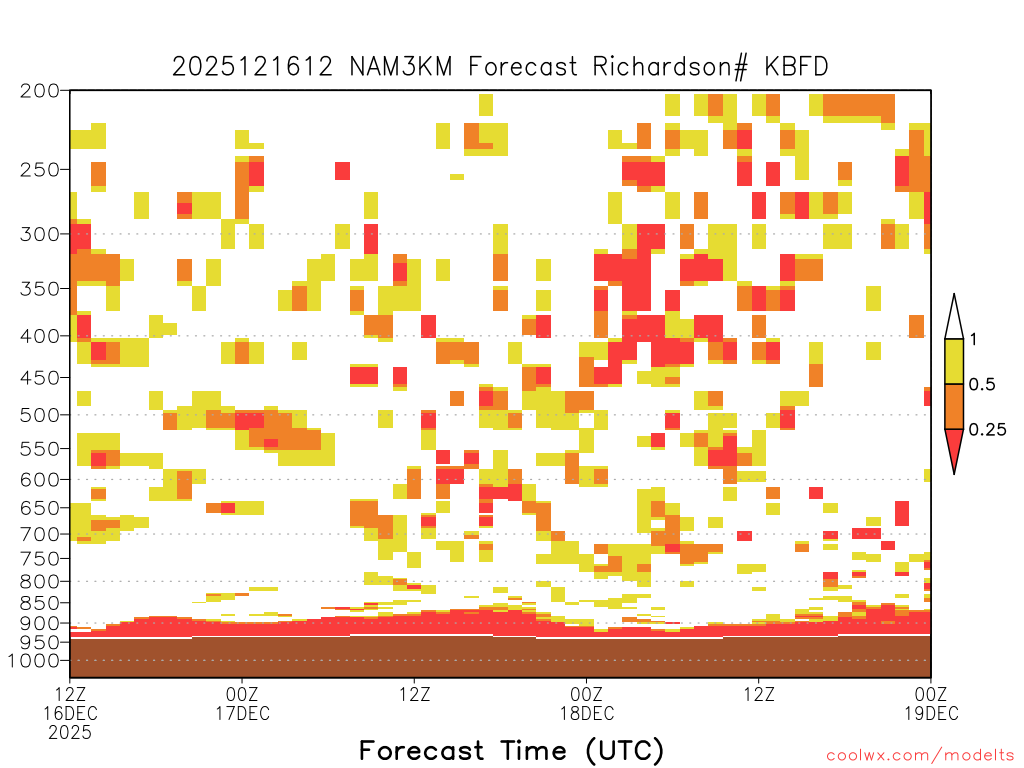 2025121612 NAM3KM Forecast Richardson# KBFD

200
250
300
350
400
450
500
550
600
650
700
750
800
850
900
950
1000

1
0.5
0.25

12Z 16DEC 2025
00Z 17DEC
12Z
00Z 18DEC
12Z
00Z 19DEC

Forecast Time (UTC)

coolwx.com/modelts